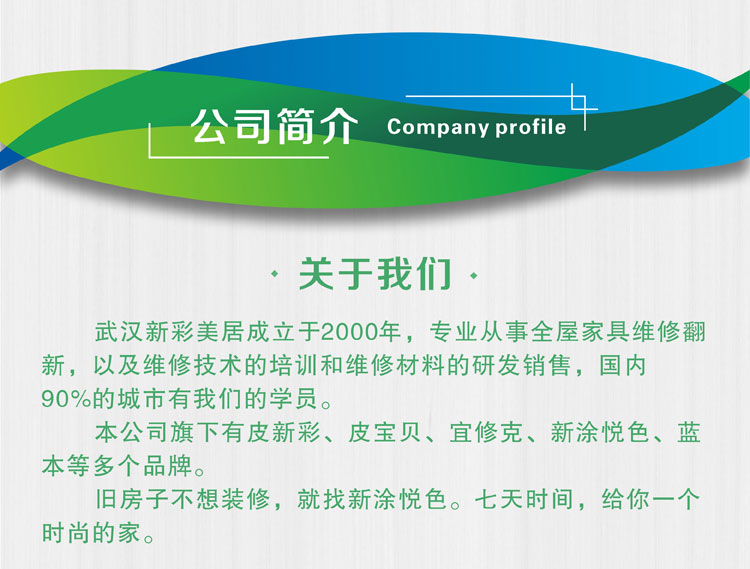 公司简介 Company profile

· 关于我们 ·

武汉新彩美居成立于2000年，专业从事全屋家具维修翻新，以及维修技术的培训和维修材料的研发销售，国内90%的城市有我们的学员。

本公司旗下有皮新彩、皮宝贝、宜修克、新涂悦色、蓝本等多个品牌。

旧房子不想装修，就找新涂悦色。七天时间，给你一个时尚的家。